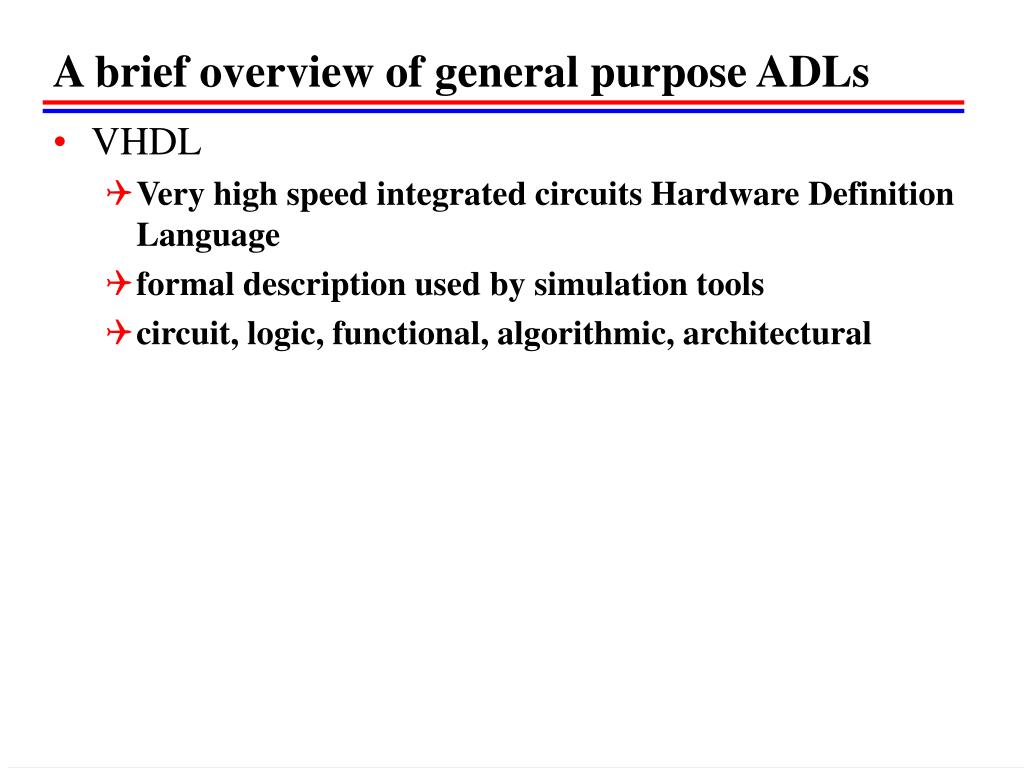 A brief overview of general purpose ADLs

• VHDL

Very high speed integrated circuits Hardware Definition Language

formal description used by simulation tools

circuit, logic, functional, algorithmic, architectural